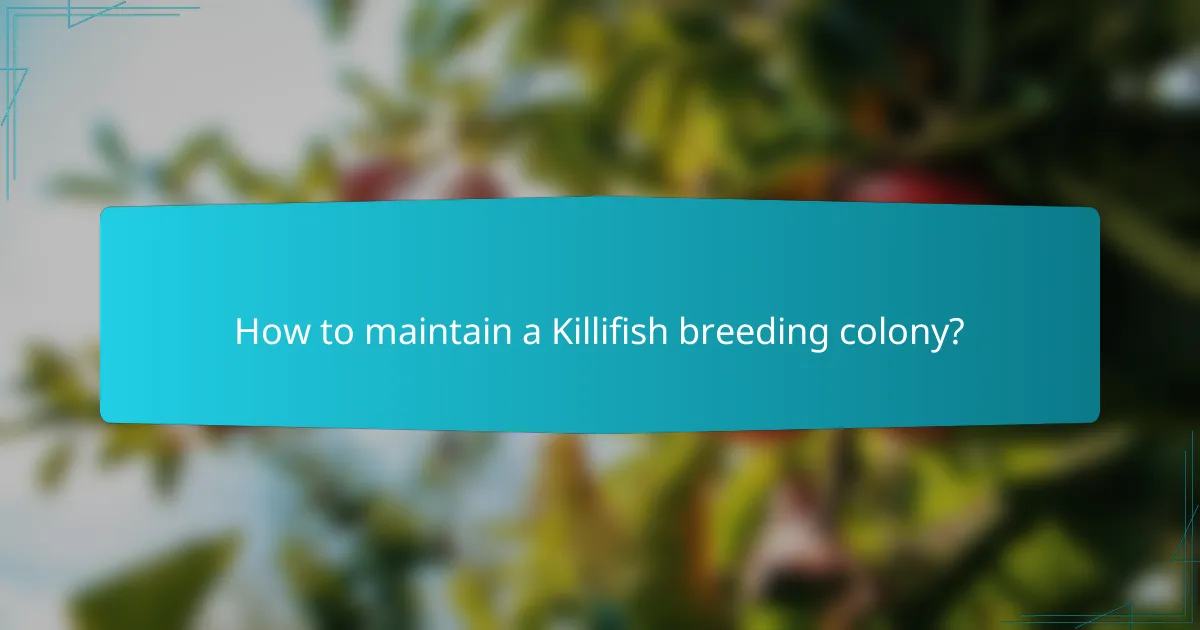 How to maintain a Killifish breeding colony?